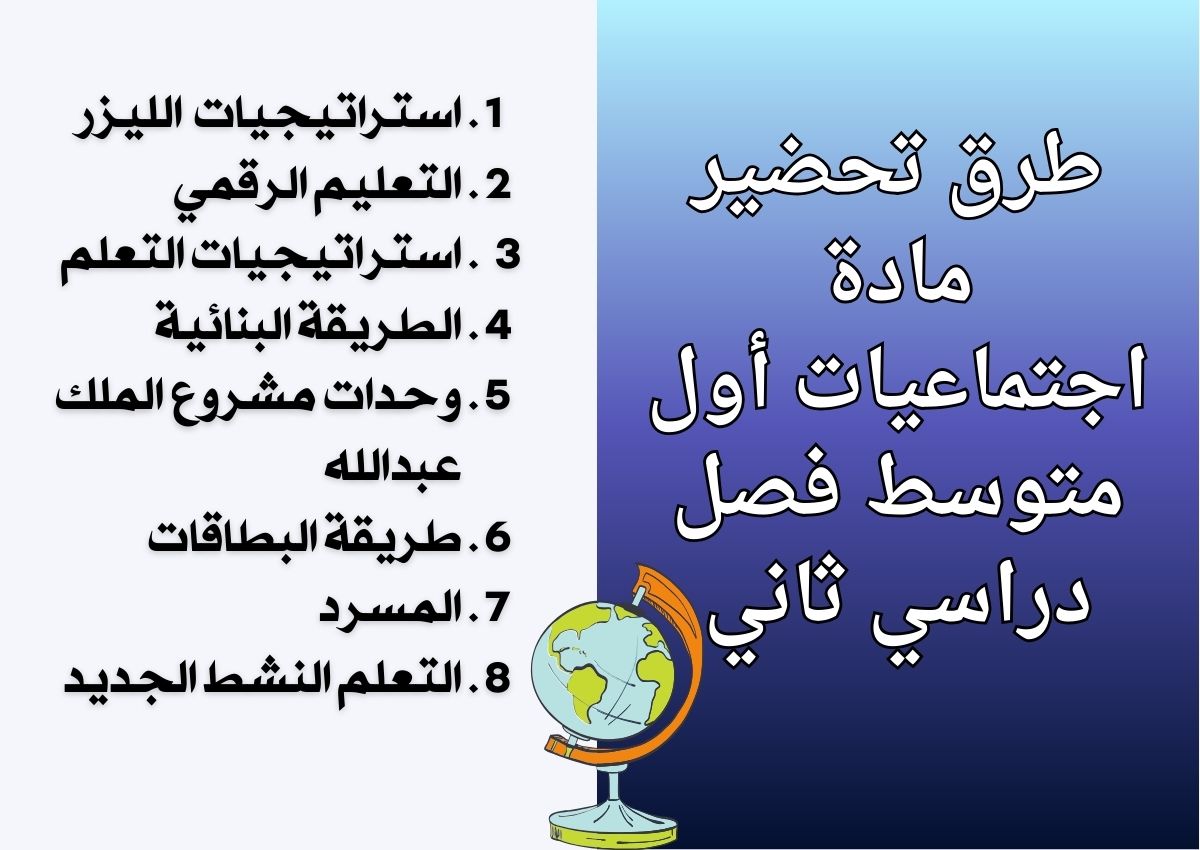 طرق تحضير مادة اجتماعيات أول متوسط فصل دراسي ثاني

1. استراتيجيات الليزر
2. التعليم الرقمي
3. استراتيجيات التعلم
4. الطريقة البنائية
5. وحدات مشروع الملك عبدالله
6. طريقة البطاقات
7. المسرد
8. التعلم النشط الجديد